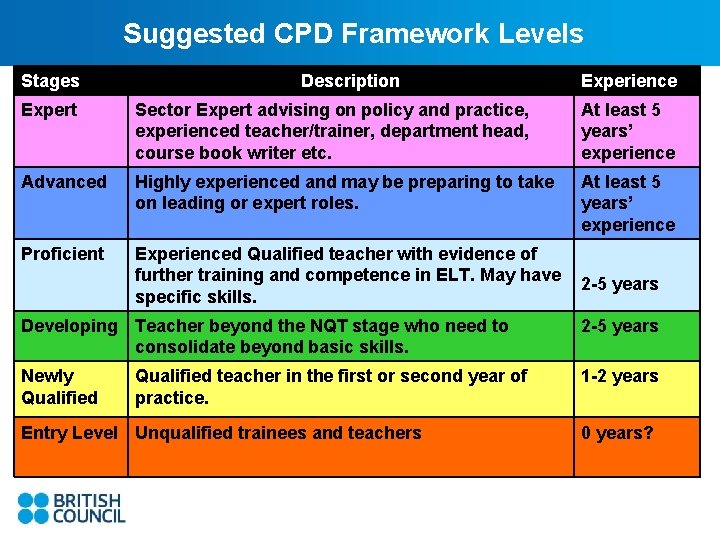 Suggested CPD Framework Levels

| Stages | Description | Experience |
|---|---|---|
| Expert | Sector Expert advising on policy and practice, experienced teacher/trainer, department head, course book writer etc. | At least 5 years' experience |
| Advanced | Highly experienced and may be preparing to take on leading or expert roles. | At least 5 years' experience |
| Proficient | Experienced Qualified teacher with evidence of further training and competence in ELT. May have specific skills. | 2-5 years |
| Developing | Teacher beyond the NQT stage who need to consolidate beyond basic skills. | 2-5 years |
| Newly Qualified | Qualified teacher in the first or second year of practice. | 1-2 years |
| Entry Level | Unqualified trainees and teachers | 0 years? |

BRITISH COUNCIL